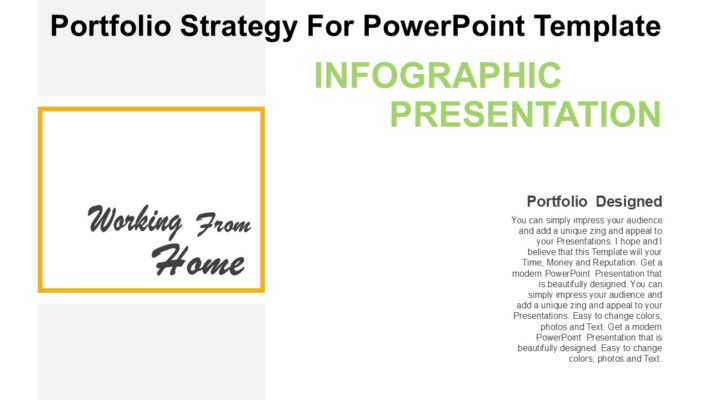 Portfolio Strategy For PowerPoint Template

INFOGRAPHIC PRESENTATION

Working From Home

Portfolio Designed

You can simply impress your audience and add a unique zing and appeal to your Presentations. I hope and I believe that this Template will your Time, Money and Reputation. Get a modern PowerPoint Presentation that is beautifully designed. You can simply impress your audience and add a unique zing and appeal to your Presentations. Easy to change colors, photos and Text. Get a modern PowerPoint Presentation that is beautifully designed. Easy to change colors, photos and Text.